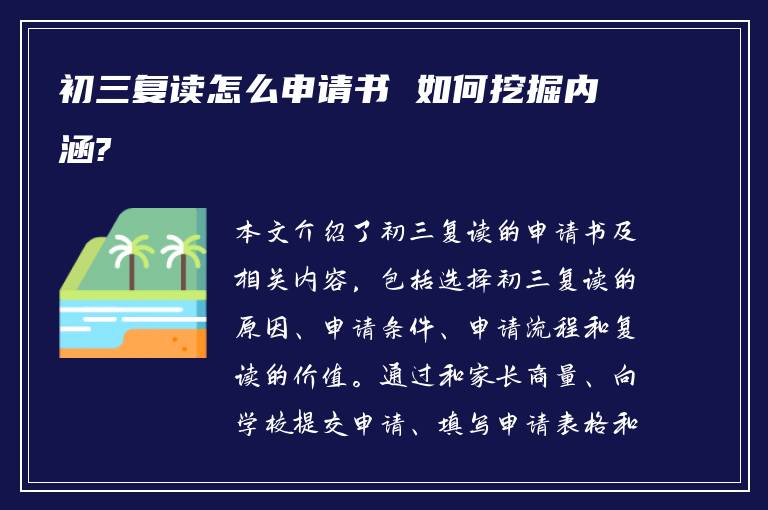 初三复读怎么申请书 如何挖掘内涵?

本文介绍了初三复读的申请书及相关内容，包括选择初三复读的原因、申请条件、申请流程和复读的价值。通过和家长商量、向学校提交申请、填写申请表格和